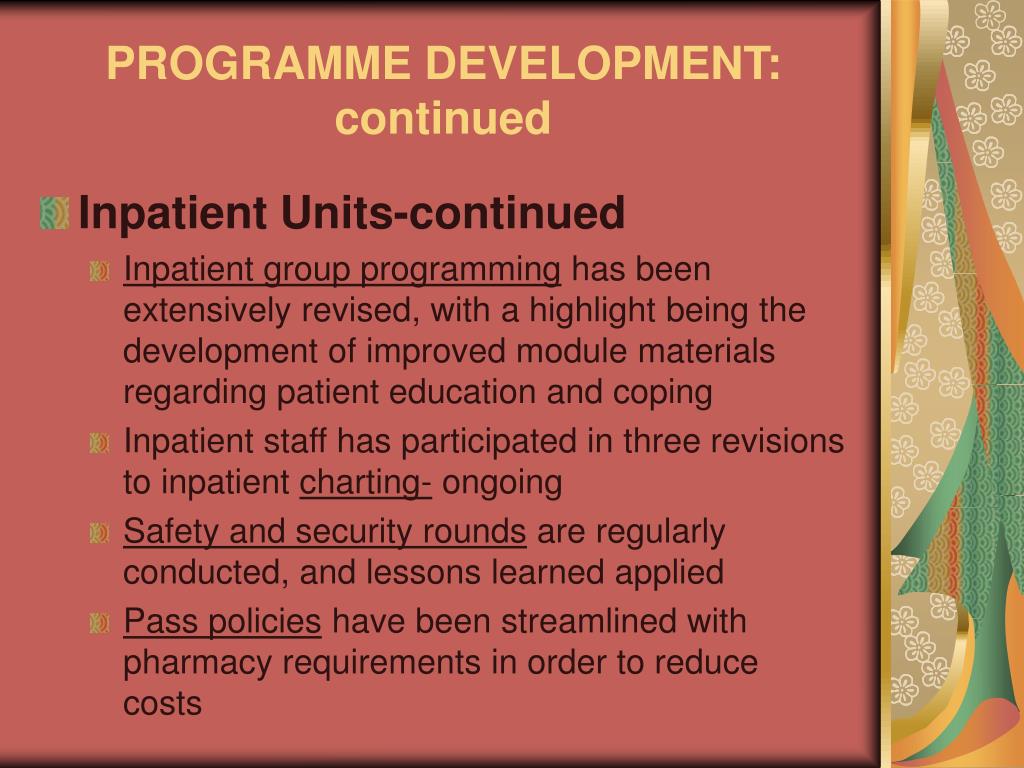 PROGRAMME DEVELOPMENT: continued

Inpatient Units-continued

Inpatient group programming has been extensively revised, with a highlight being the development of improved module materials regarding patient education and coping

Inpatient staff has participated in three revisions to inpatient charting- ongoing

Safety and security rounds are regularly conducted, and lessons learned applied

Pass policies have been streamlined with pharmacy requirements in order to reduce costs